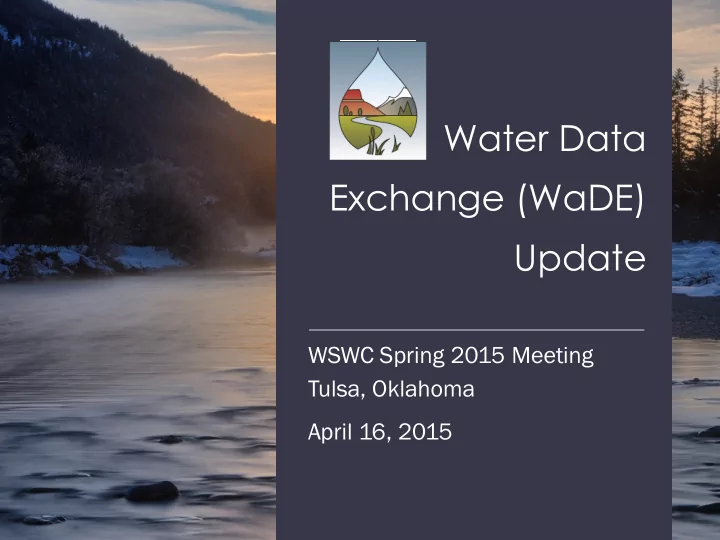 Water Data Exchange (WaDE) Update

WSWC Spring 2015 Meeting
Tulsa, Oklahoma

April 16, 2015